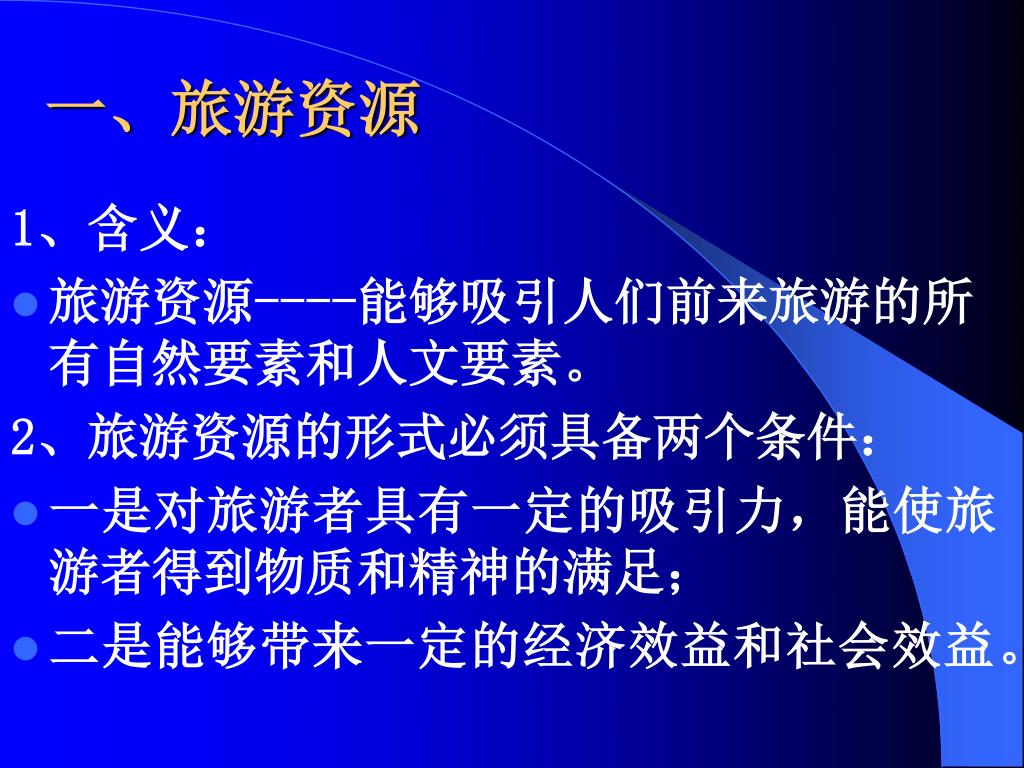 一、旅游资源

1、含义：

旅游资源----能够吸引人们前来旅游的所有自然要素和人文要素。

2、旅游资源的形式必须具备两个条件：

一是对旅游者具有一定的吸引力，能使旅游者得到物质和精神的满足；

二是能够带来一定的经济效益和社会效益。